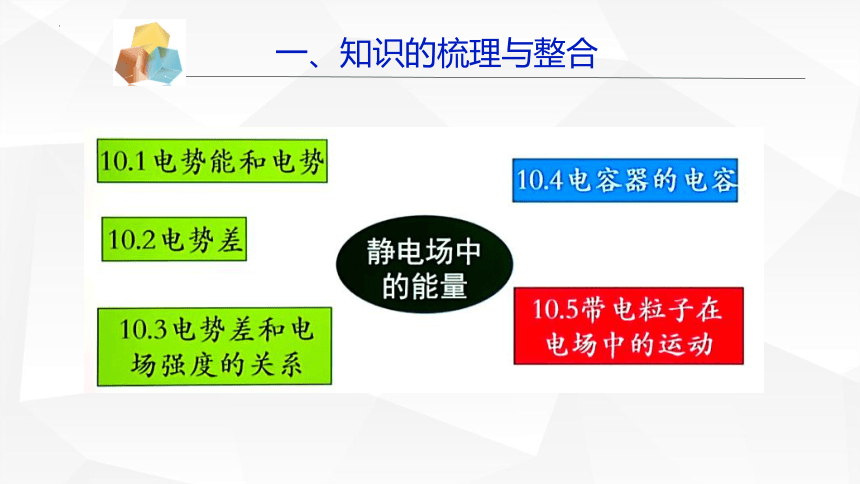 一、知识的梳理与整合

10.1电势能和电势

10.2电势差

10.3电势差和电场强度的关系

静电场中的能量

10.4电容器的电容

10.5带电粒子在电场中的运动